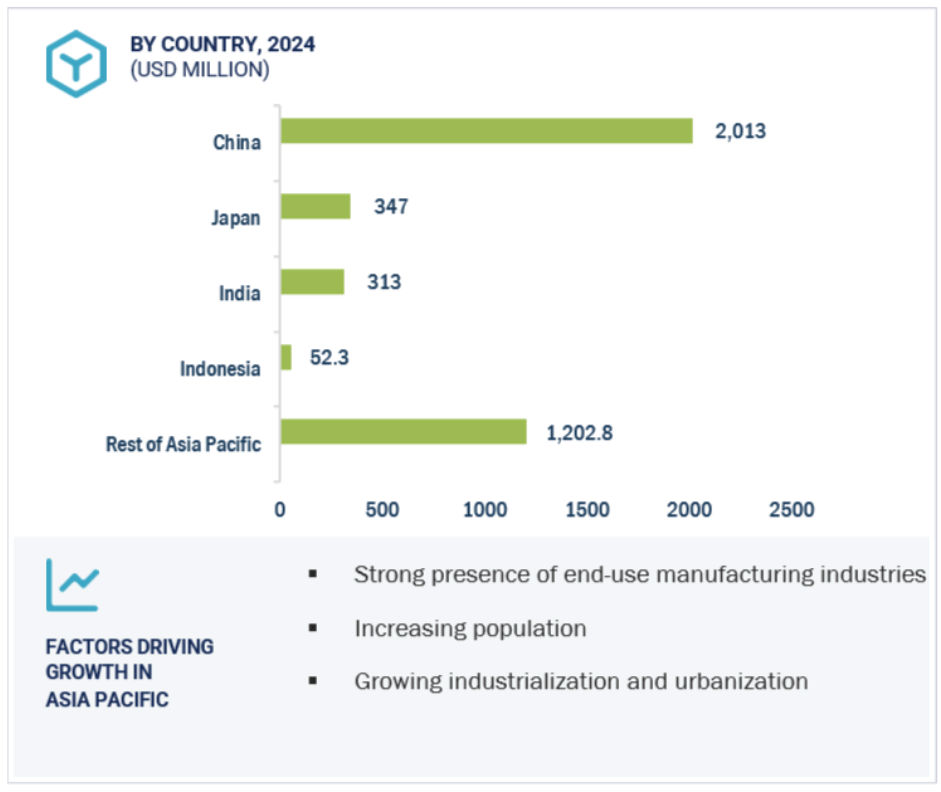 BY COUNTRY, 2024
(USD MILLION)

China 2,013
Japan 347
India 313
Indonesia 52.3
Rest of Asia Pacific 1,202.8

0 500 1000 1500 2000 2500

FACTORS DRIVING GROWTH IN ASIA PACIFIC

▪ Strong presence of end-use manufacturing industries
▪ Increasing population
▪ Growing industrialization and urbanization